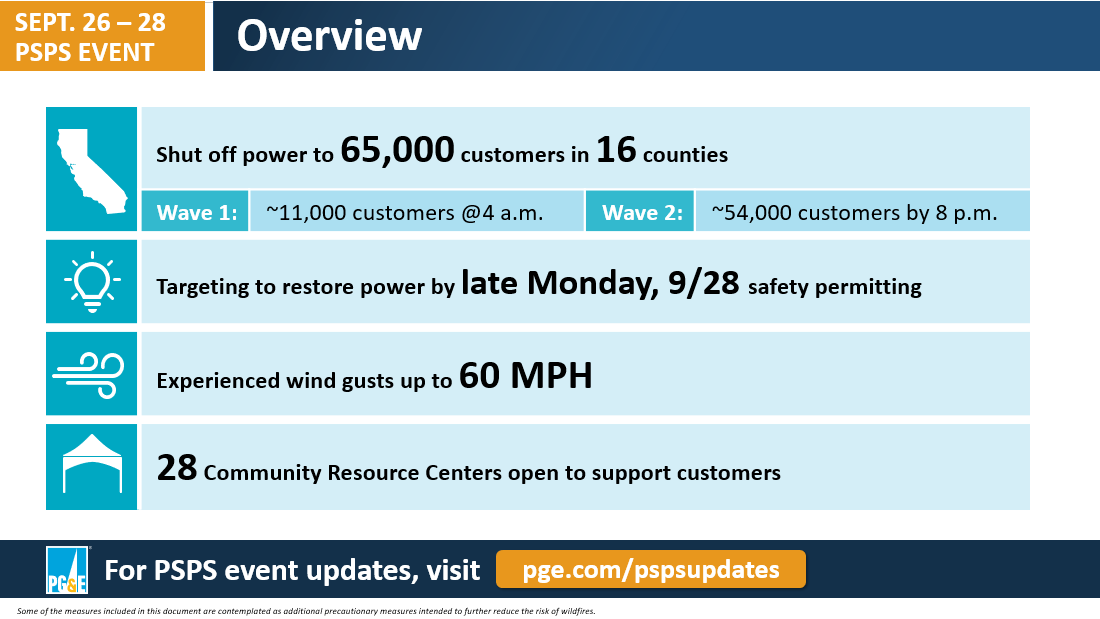 SEPT. 26 – 28
PSPS EVENT

Overview

Shut off power to 65,000 customers in 16 counties

Wave 1: ~11,000 customers @4 a.m.

Wave 2: ~54,000 customers by 8 p.m.

Targeting to restore power by late Monday, 9/28 safety permitting

Experienced wind gusts up to 60 MPH

28 Community Resource Centers open to support customers

PG&E

For PSPS event updates, visit pge.com/pspsupdates

Some of the measures included in this document are contemplated as additional precautionary measures intended to further reduce the risk of wildfires.